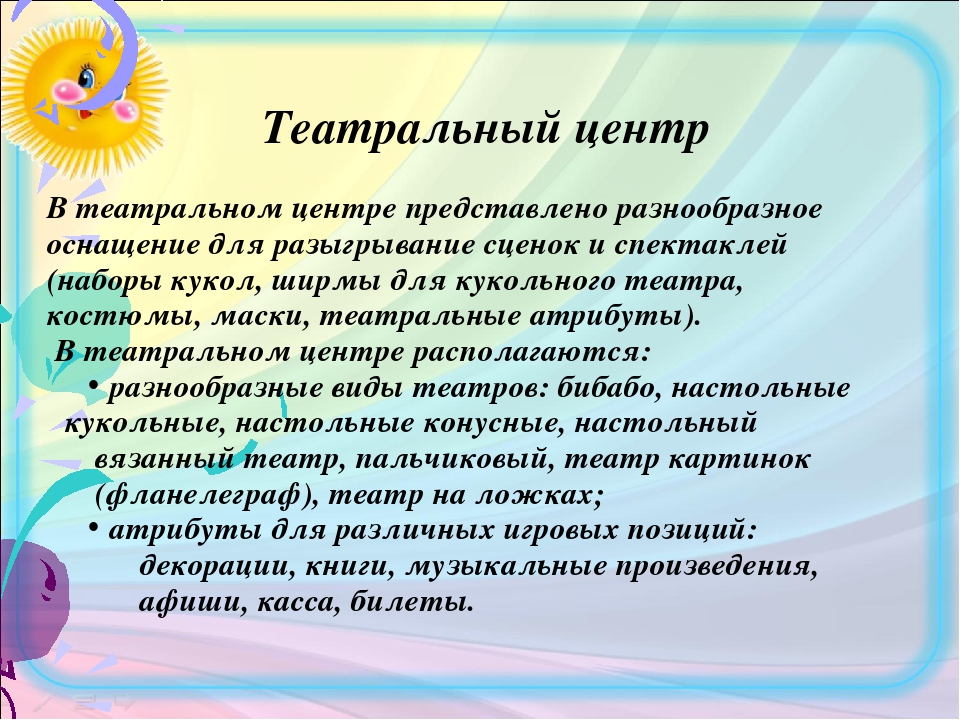 Театральный центр

В театральном центре представлено разнообразное оснащение для разыгрывание сценок и спектаклей (наборы кукол, ширмы для кукольного театра, костюмы, маски, театральные атрибуты).

В театральном центре располагаются:

• разнообразные виды театров: бибабо, настольные кукольные, настольные конусные, настольный вязанный театр, пальчиковый, театр картинок (фланелеграф), театр на ложках;

• атрибуты для различных игровых позиций: декорации, книги, музыкальные произведения, афиши, касса, билеты.